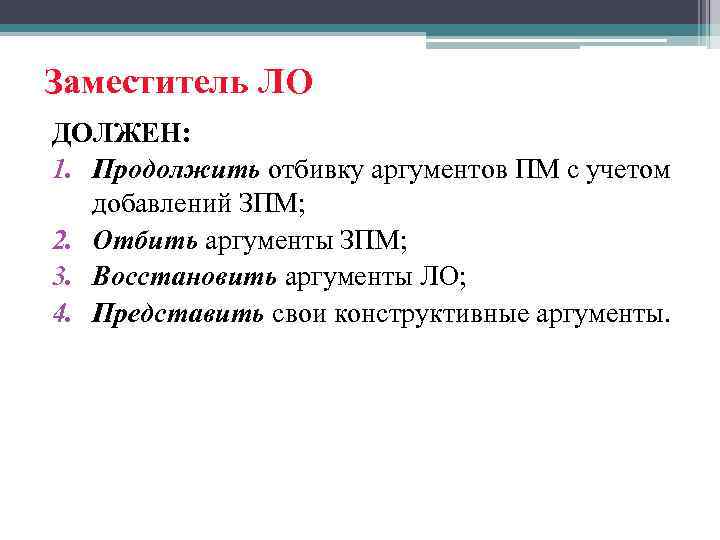 Заместитель ЛО

ДОЛЖЕН:

1. Продолжить отбивку аргументов ПМ с учетом добавлений ЗПМ;
2. Отбить аргументы ЗПМ;
3. Восстановить аргументы ЛО;
4. Представить свои конструктивные аргументы.